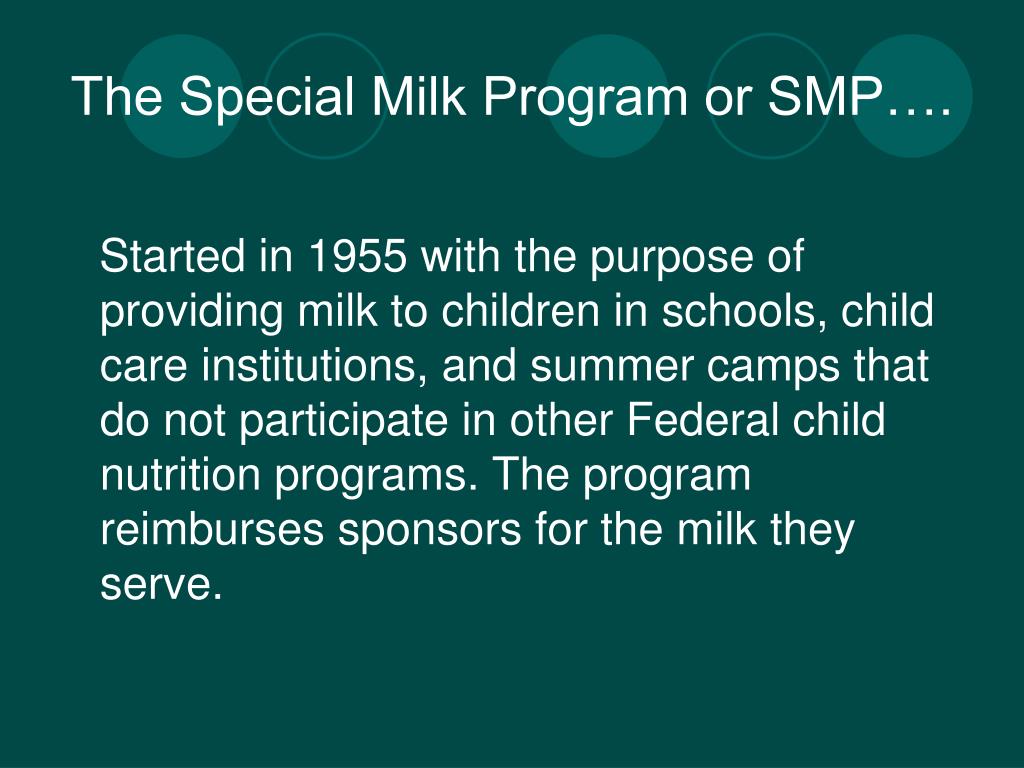 The Special Milk Program or SMP….

Started in 1955 with the purpose of providing milk to children in schools, child care institutions, and summer camps that do not participate in other Federal child nutrition programs. The program reimburses sponsors for the milk they serve.